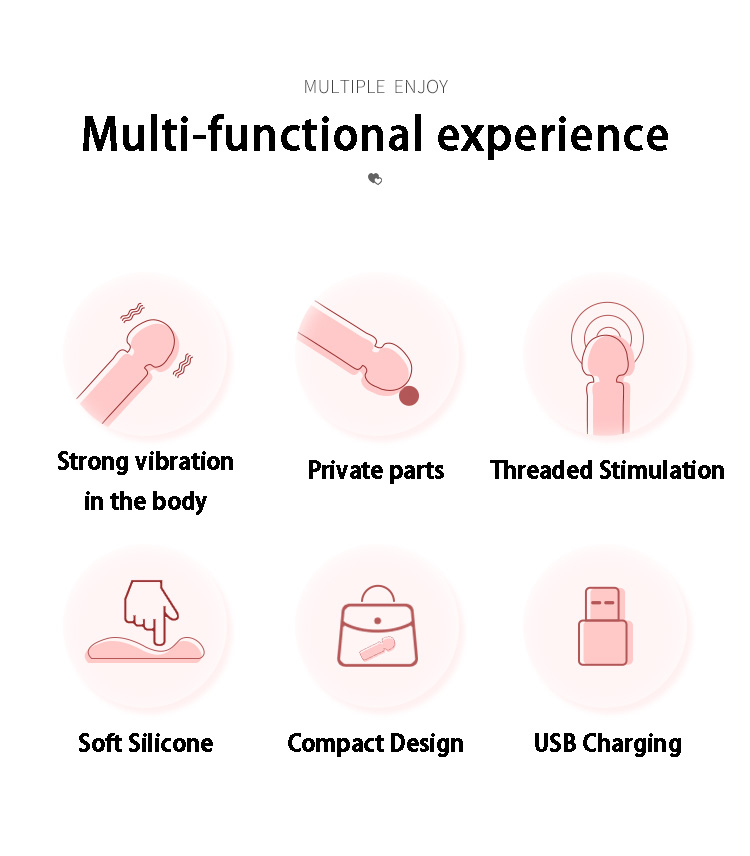 MULTIPLE ENJOY

Multi-functional experience

Strong vibration in the body

Private parts

Threaded Stimulation

Soft Silicone

Compact Design

USB Charging